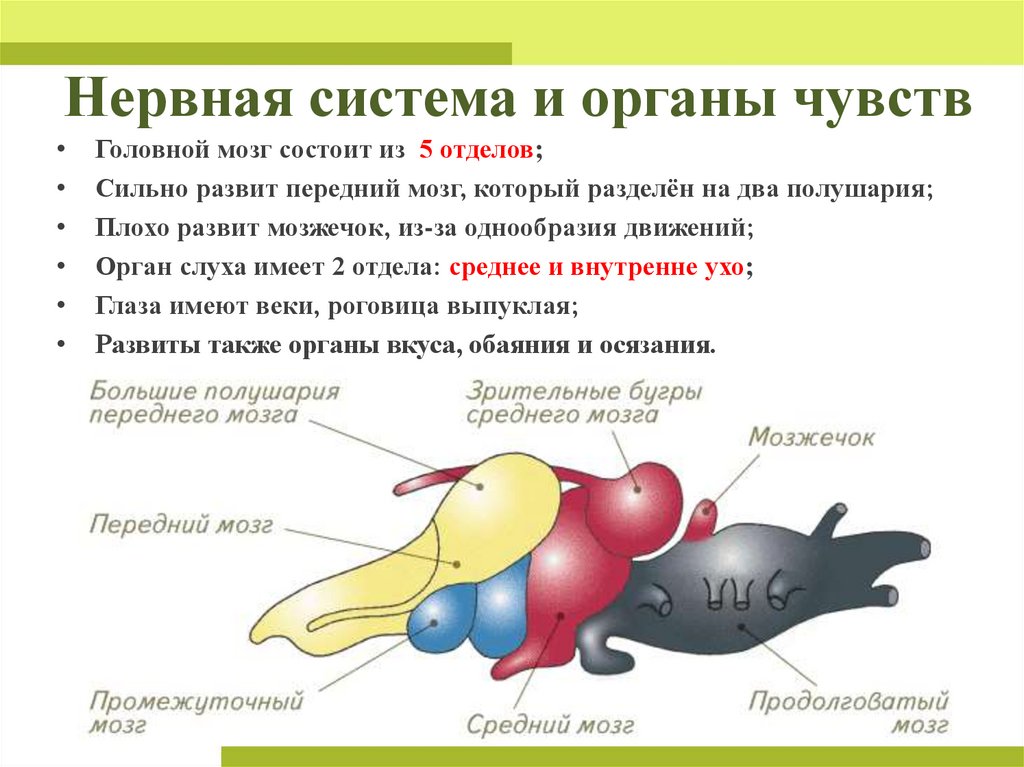 Нервная система и органы чувств

• Головной мозг состоит из 5 отделов;
• Сильно развит передний мозг, который разделён на два полушария;
• Плохо развит мозжечок, из-за однообразия движений;
• Орган слуха имеет 2 отдела: среднее и внутренне ухо;
• Глаза имеют веки, роговица выпуклая;
• Развиты также органы вкуса, обаяния и осязания.

Большие полушария переднего мозга

Зрительные бугры среднего мозга

Мозжечок

Передний мозг

Промежуточный мозг

Средний мозг

Продолговатый мозг